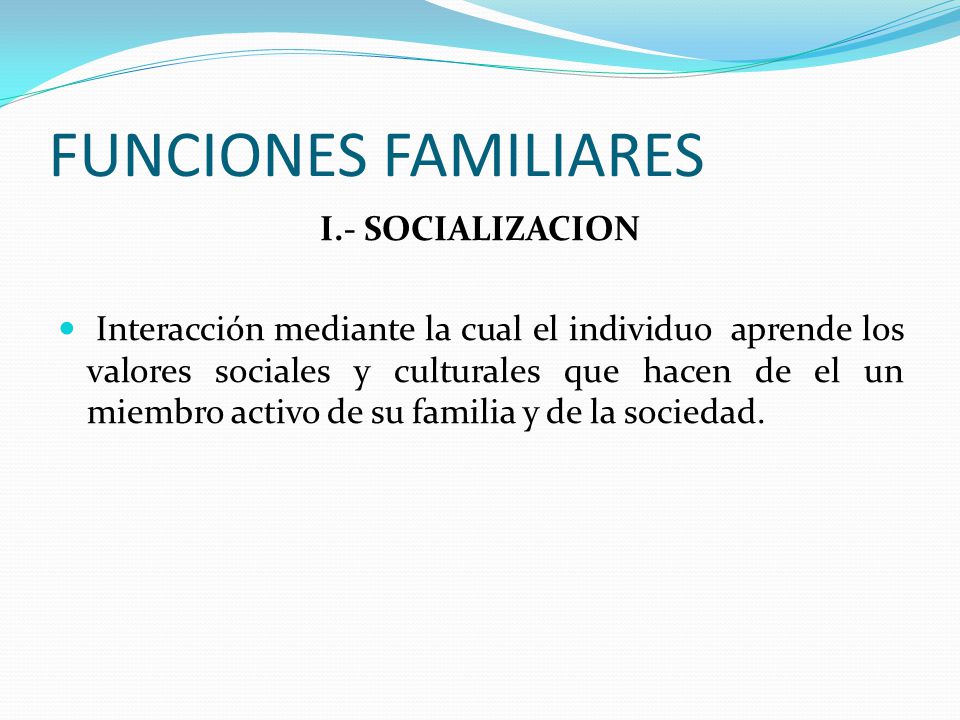 FUNCIONES FAMILIARES

I.- SOCIALIZACION

Interacción mediante la cual el individuo aprende los valores sociales y culturales que hacen de el un miembro activo de su familia y de la sociedad.